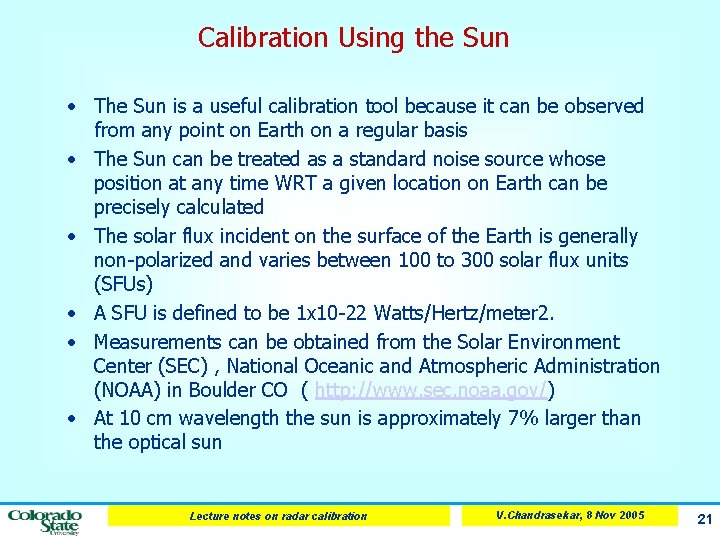 Calibration Using the Sun

• The Sun is a useful calibration tool because it can be observed from any point on Earth on a regular basis

• The Sun can be treated as a standard noise source whose position at any time WRT a given location on Earth can be precisely calculated

• The solar flux incident on the surface of the Earth is generally non-polarized and varies between 100 to 300 solar flux units (SFUs)

• A SFU is defined to be 1x10-22 Watts/Hertz/meter2.

• Measurements can be obtained from the Solar Environment Center (SEC) , National Oceanic and Atmospheric Administration (NOAA) in Boulder CO ( http://www.sec.noaa.gov/)

• At 10 cm wavelength the sun is approximately 7% larger than the optical sun

Colorado State University

Lecture notes on radar calibration

V.Chandrasekar, 8 Nov 2005

21